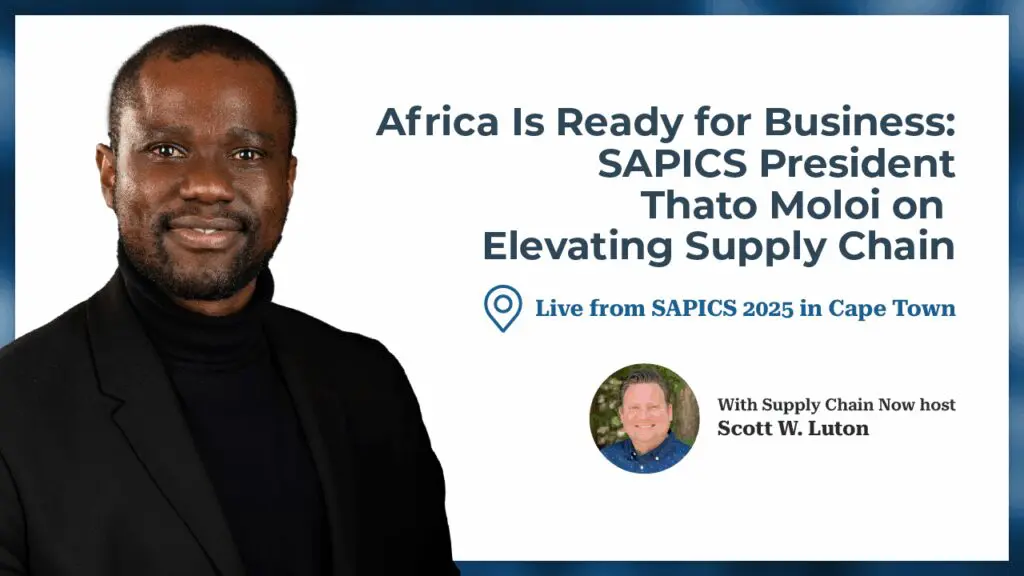 Africa Is Ready for Business: SAPICS President Thato Moloi on Elevating Supply Chain

Live from SAPICS 2025 in Cape Town

With Supply Chain Now host
Scott W. Luton